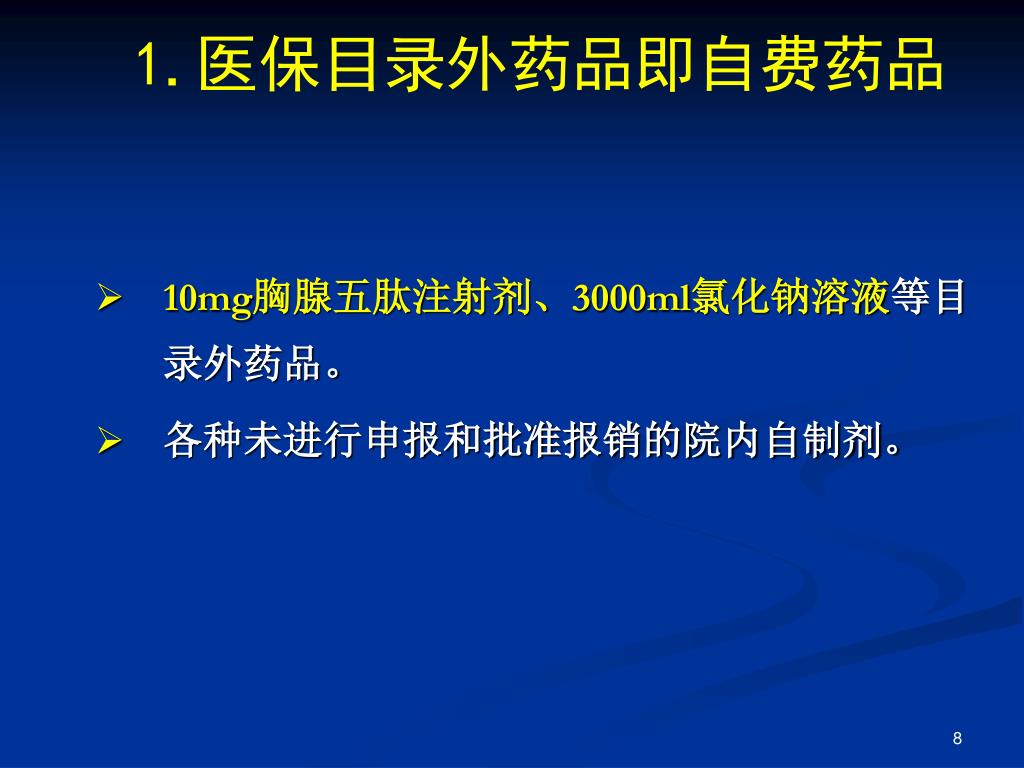 1. 医保目录外药品即自费药品

➢ 10mg胸腺五肽注射剂、3000ml氯化钠溶液等目录外药品。

➢ 各种未进行申报和批准报销的院内自制剂。

8